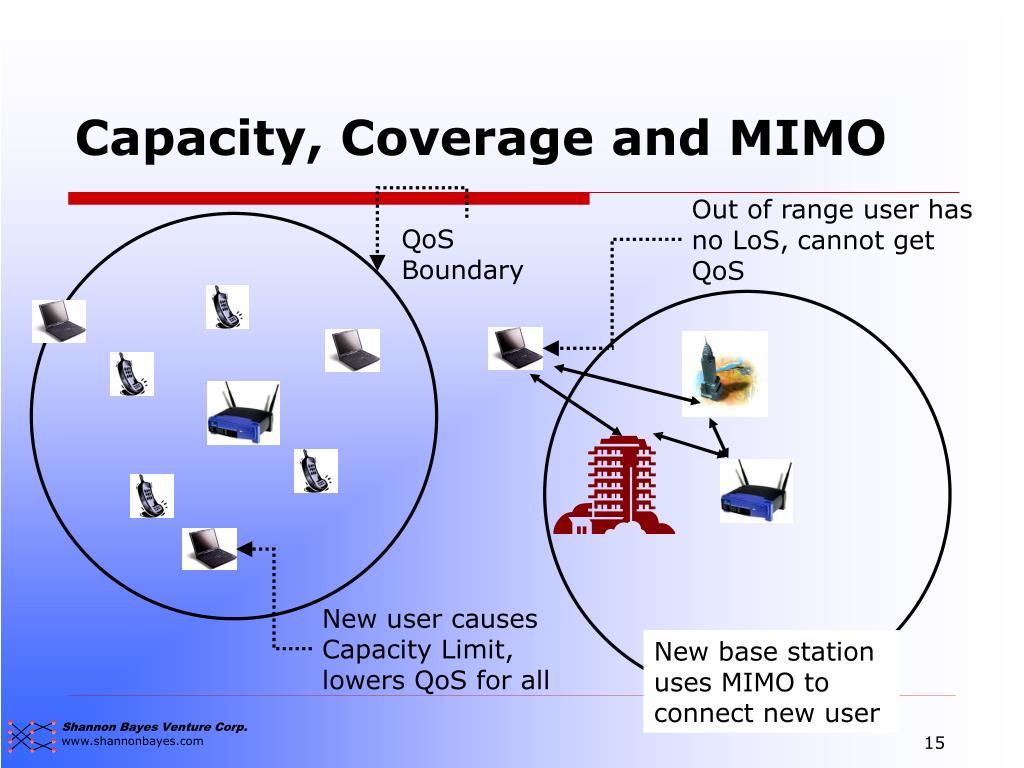 Capacity, Coverage and MIMO

QoS Boundary

Out of range user has no LoS, cannot get QoS

New user causes Capacity Limit, lowers QoS for all

New base station uses MIMO to connect new user

Shannon Bayes Venture Corp.
www.shannonbayes.com

15